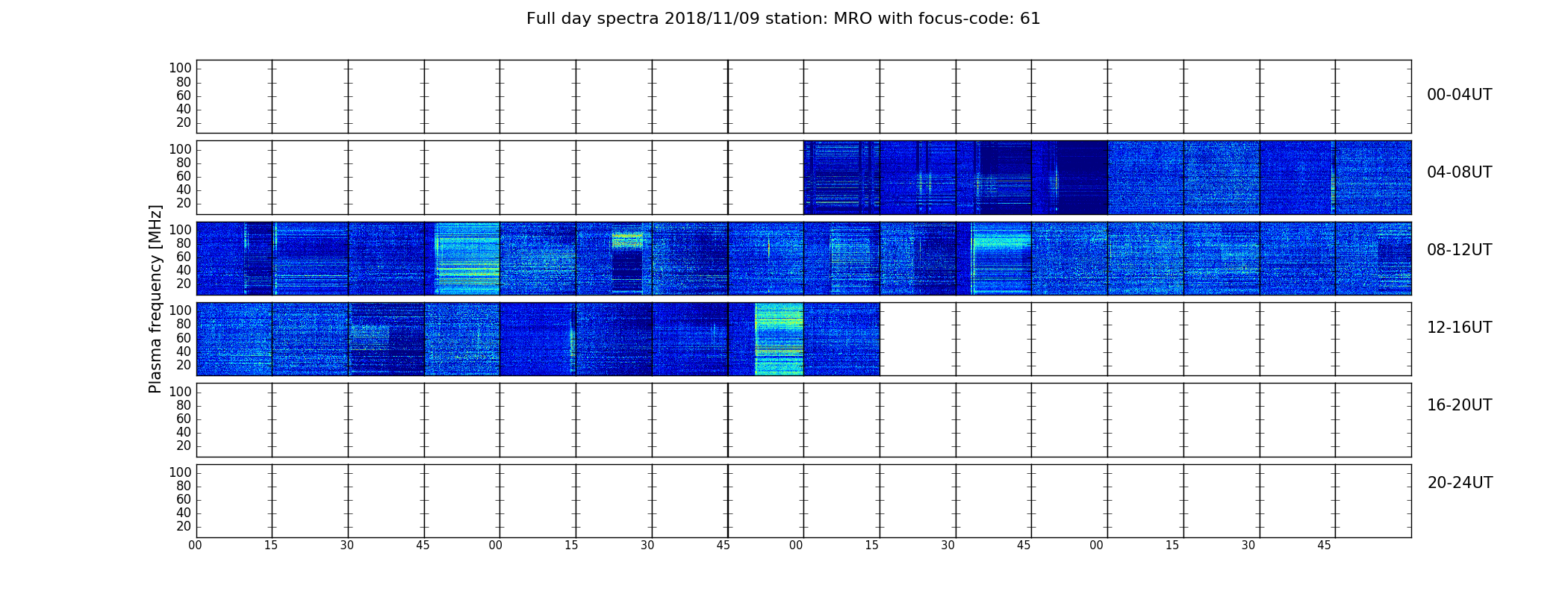 Full day spectra 2018/11/09 station: MRO with focus-code: 61

Plasma frequency [MHz]

100
80
60
40
20

00-04UT

100
80
60
40
20

04-08UT

100
80
60
40
20

08-12UT

100
80
60
40
20

12-16UT

100
80
60
40
20

16-20UT

100
80
60
40
20

20-24UT

00 15 30 45 00 15 30 45 00 15 30 45 00 15 30 45